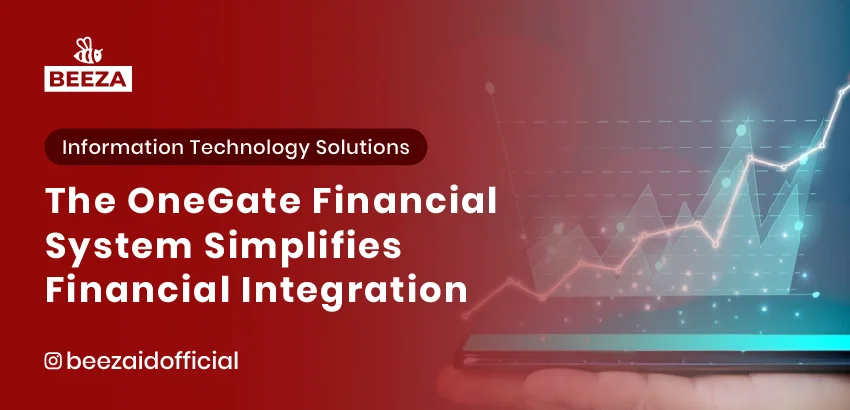 BEEZA

Information Technology Solutions

The OneGate Financial System Simplifies Financial Integration

beezaidofficial